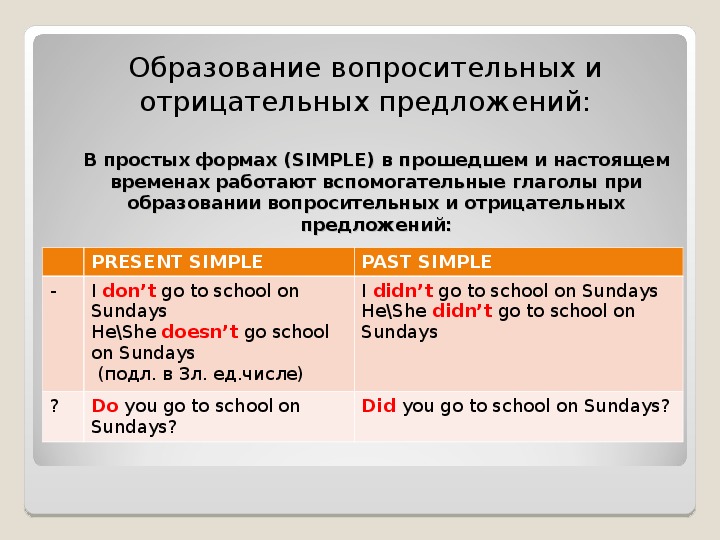 Образование вопросительных и отрицательных предложений:

В простых формах (SIMPLE) в прошедшем и настоящем временах работают вспомогательные глаголы при образовании вопросительных и отрицательных предложений:

| | PRESENT SIMPLE | PAST SIMPLE |
|---|---|---|
| - | I don't go to school on Sundays He\She doesn't go school on Sundays (подл. в 3л. ед.числе) | I didn't go to school on Sundays He\She didn't go to school on Sundays |
| ? | Do you go to school on Sundays? | Did you go to school on Sundays? |